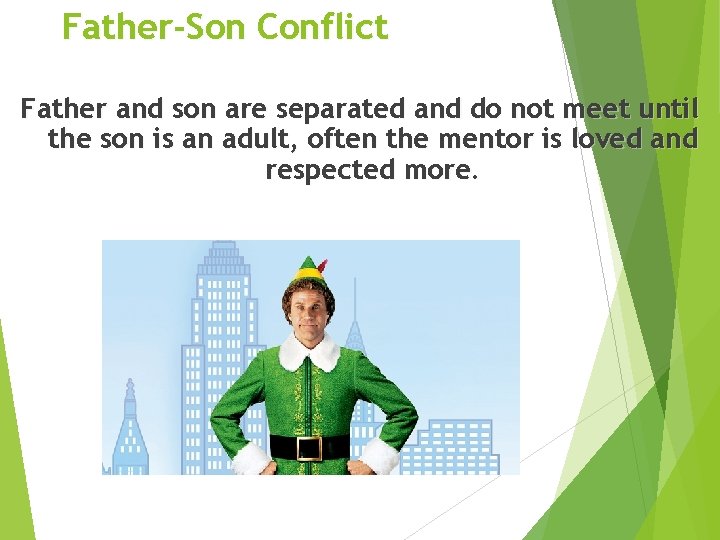 Father-Son Conflict

Father and son are separated and do not meet until the son is an adult, often the mentor is loved and respected more.